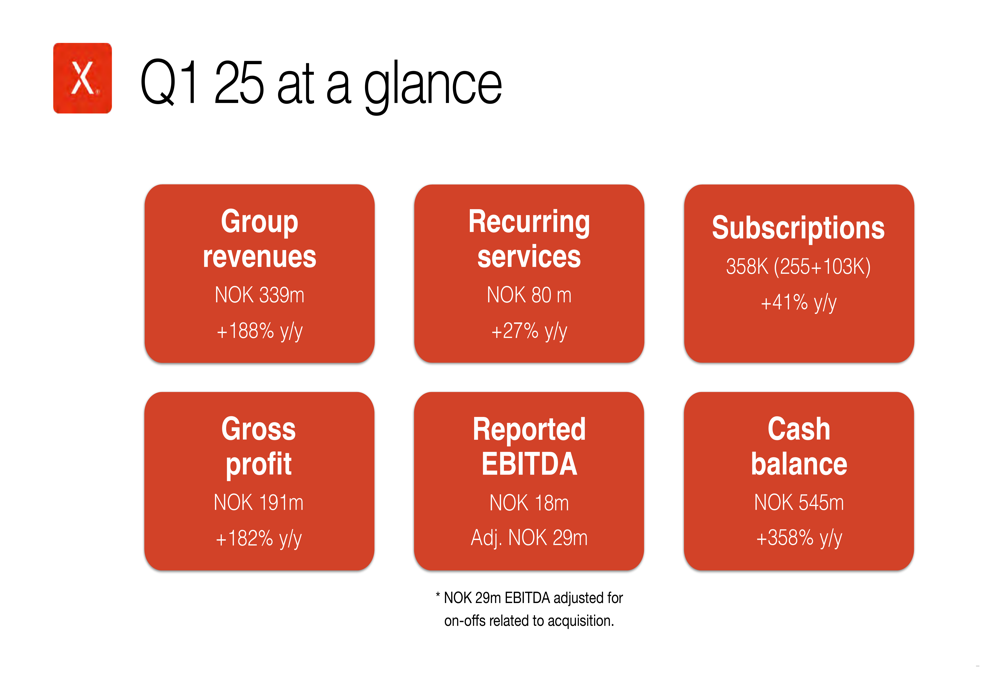 X

Q1 25 at a glance

Group revenues
NOK 339m
+188% y/y

Recurring services
NOK 80 m
+27% y/y

Subscriptions
358K (255+103K)
+41% y/y

Gross profit
NOK 191m
+182% y/y

Reported EBITDA
NOK 18m
Adj. NOK 29m

Cash balance
NOK 545m
+358% y/y

* NOK 29m EBITDA adjusted for on-offs related to acquisition.